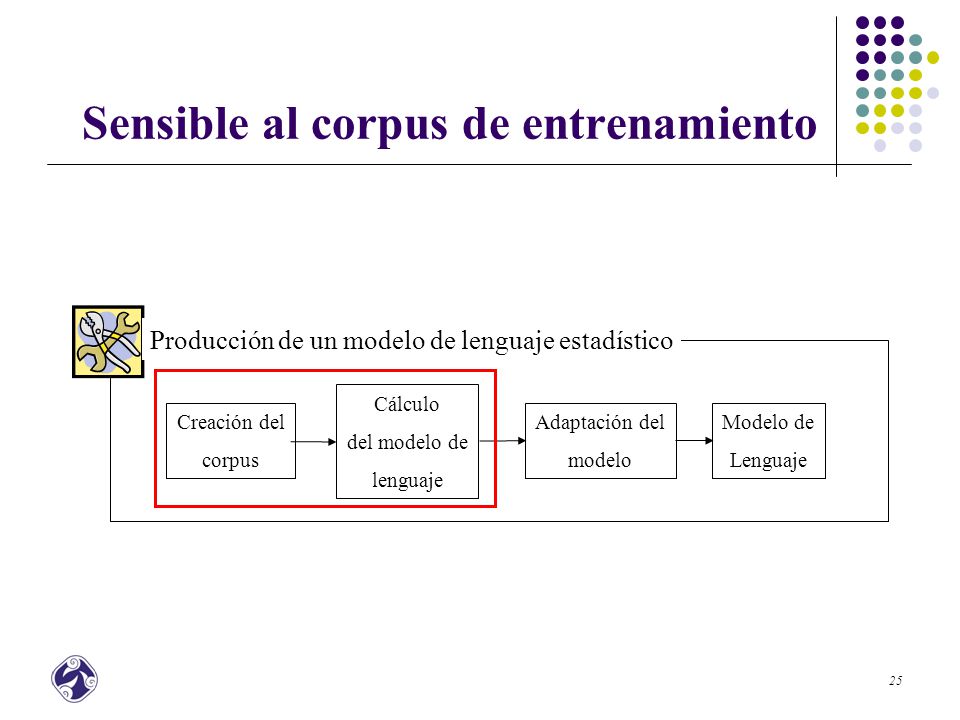 Sensible al corpus de entrenamiento

Producción de un modelo de lenguaje estadístico

Creación del corpus

Cálculo del modelo de lenguaje

Adaptación del modelo

Modelo de Lenguaje

25